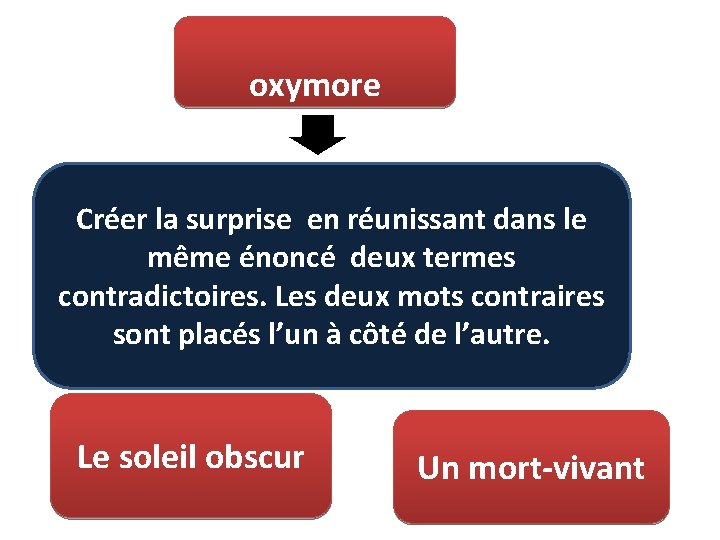 oxymore

Créer la surprise en réunissant dans le même énoncé deux termes contradictoires. Les deux mots contraires sont placés l’un à côté de l’autre.

Le soleil obscur

Un mort-vivant